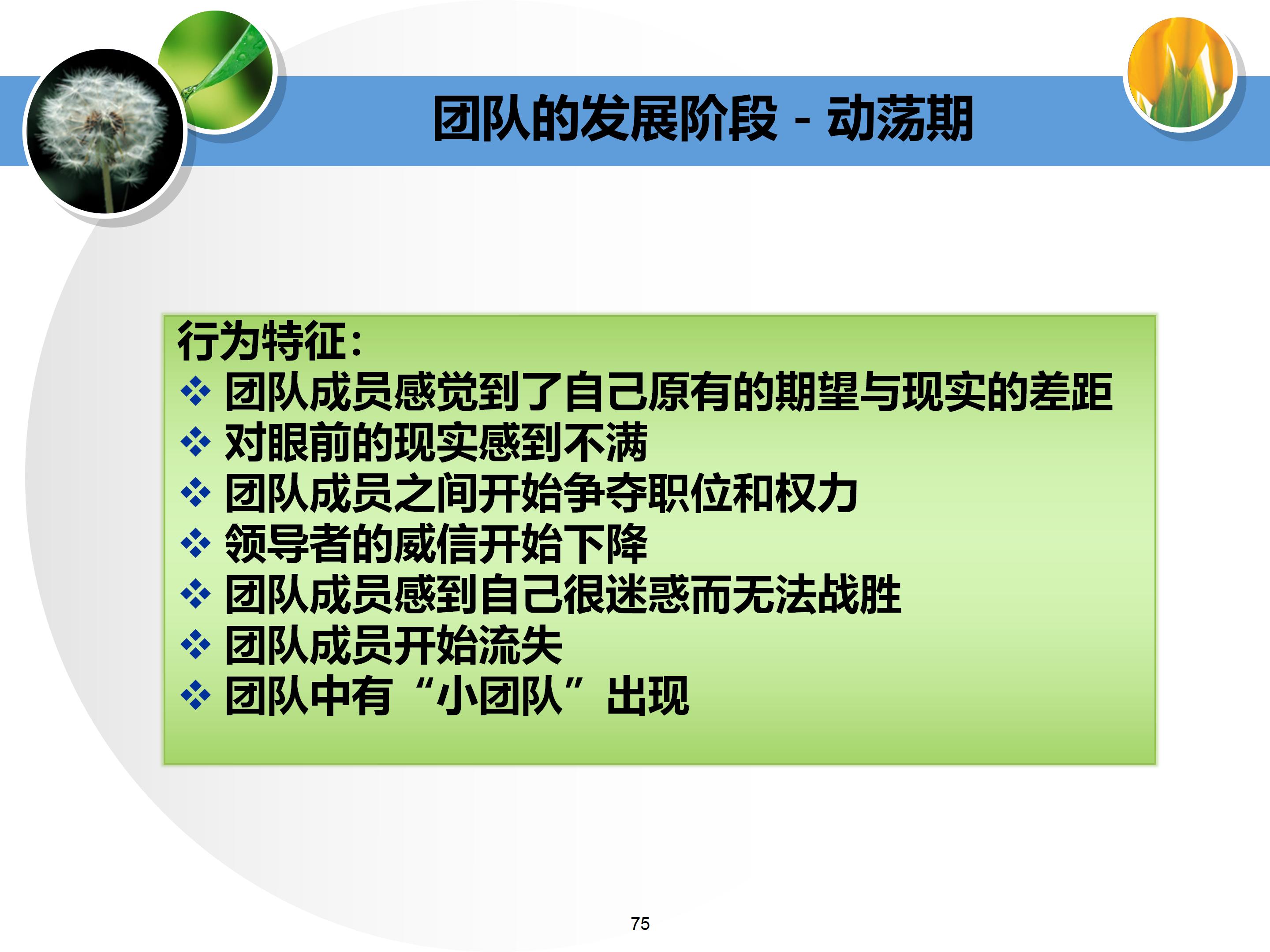 团队的发展阶段 - 动荡期

行为特征：
❖ 团队成员感觉到了自己原有的期望与现实的差距
❖ 对眼前的现实感到不满
❖ 团队成员之间开始争夺职位和权力
❖ 领导者的威信开始下降
❖ 团队成员感到自己很迷惑而无法战胜
❖ 团队成员开始流失
❖ 团队中有“小团队”出现

75